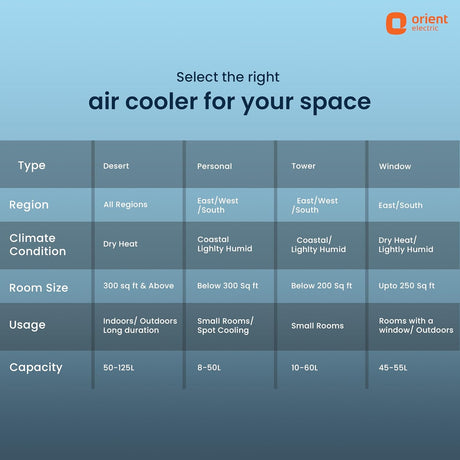 orient electric

Select the right
air cooler for your space

| Type | Desert | Personal | Tower | Window |
|---|---|---|---|---|
| Region | All Regions | East/West /South | East/West /South | East/South |
| Climate Condition | Dry Heat | Coastal Lighlty Humid | Coastal/ Lighlty Humid | Dry Heat/ Lightly Humid |
| Room Size | 300 sq ft & Above | Below 300 Sq ft | Below 200 Sq ft | Upto 250 Sq ft |
| Usage | Indoors/ Outdoors Long duration | Small Rooms/ Spot Cooling | Small Rooms | Rooms with a window/ Outdoors |
| Capacity | 50-125L | 8-50L | 10-60L | 45-55L |